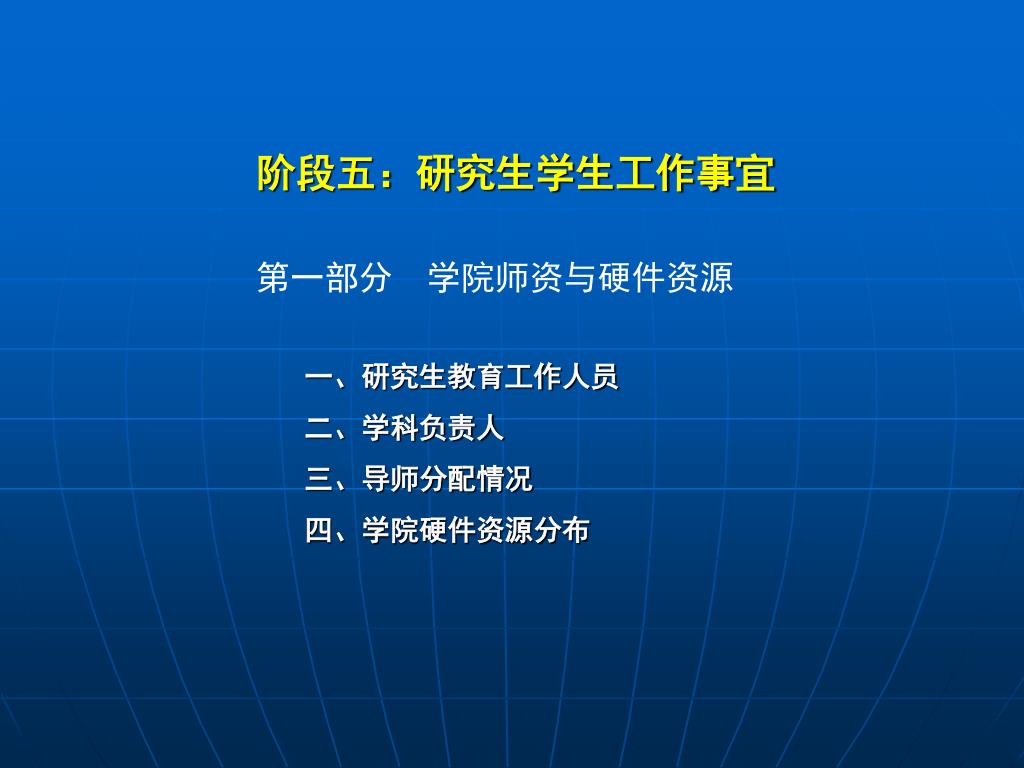 阶段五：研究生学生工作事宜

第一部分　学院师资与硬件资源

一、研究生教育工作人员
二、学科负责人
三、导师分配情况
四、学院硬件资源分布